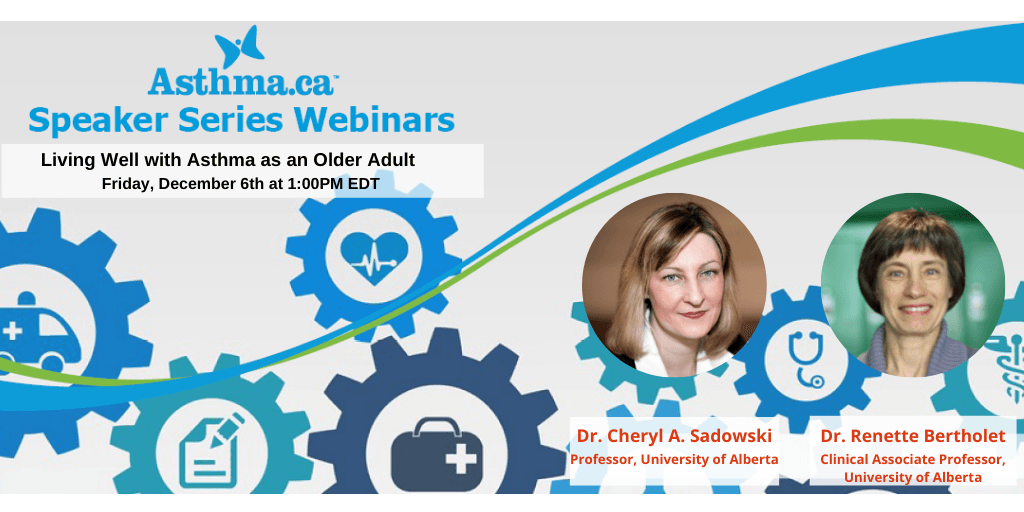 Asthma.ca™
Speaker Series Webinars

Living Well with Asthma as an Older Adult
Friday, December 6th at 1:00PM EDT

Dr. Cheryl A. Sadowski
Professor, University of Alberta

Dr. Renette Bertholet
Clinical Associate Professor, University of Alberta